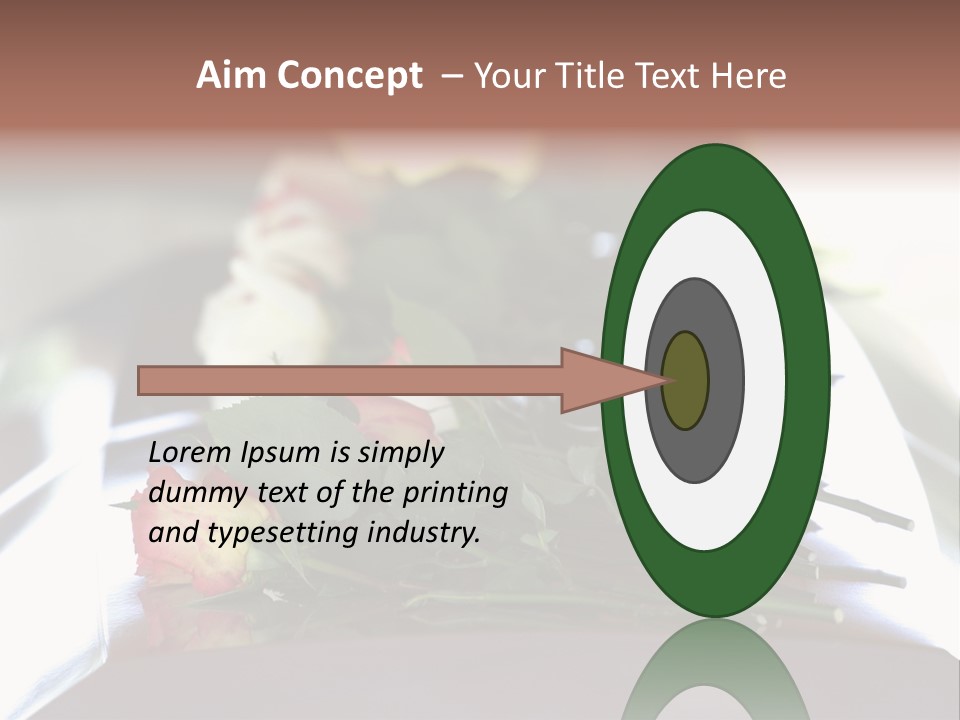 Aim Concept – Your Title Text Here

Lorem Ipsum is simply dummy text of the printing and typesetting industry.